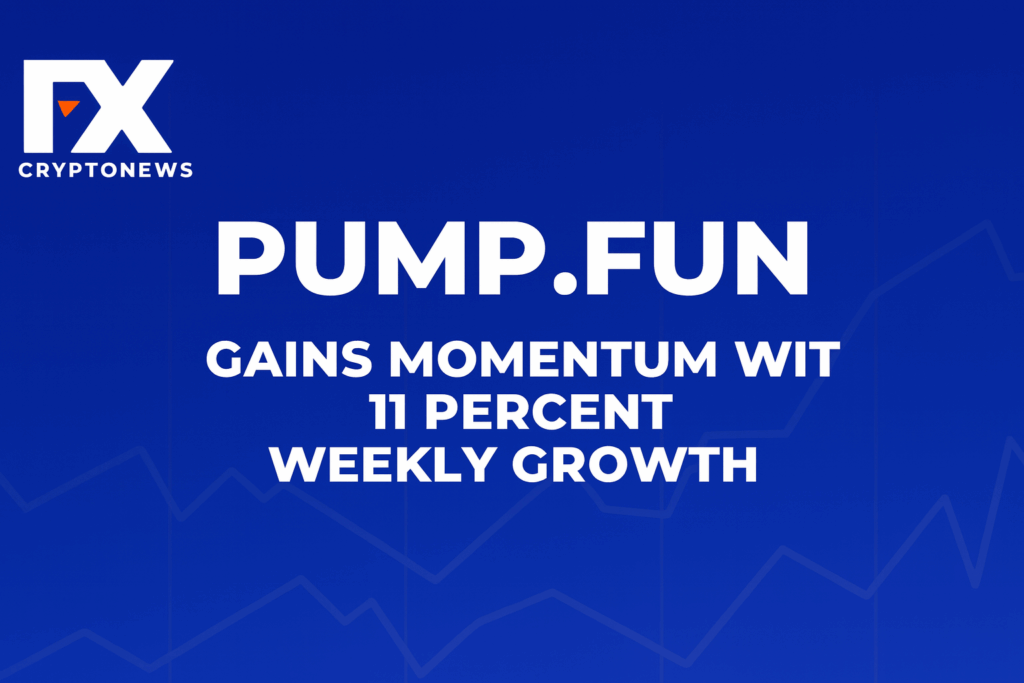 FX
CRYPTONEWS

PUMP.FUN

GAINS MOMENTUM WIT 11 PERCENT WEEKLY GROWTH